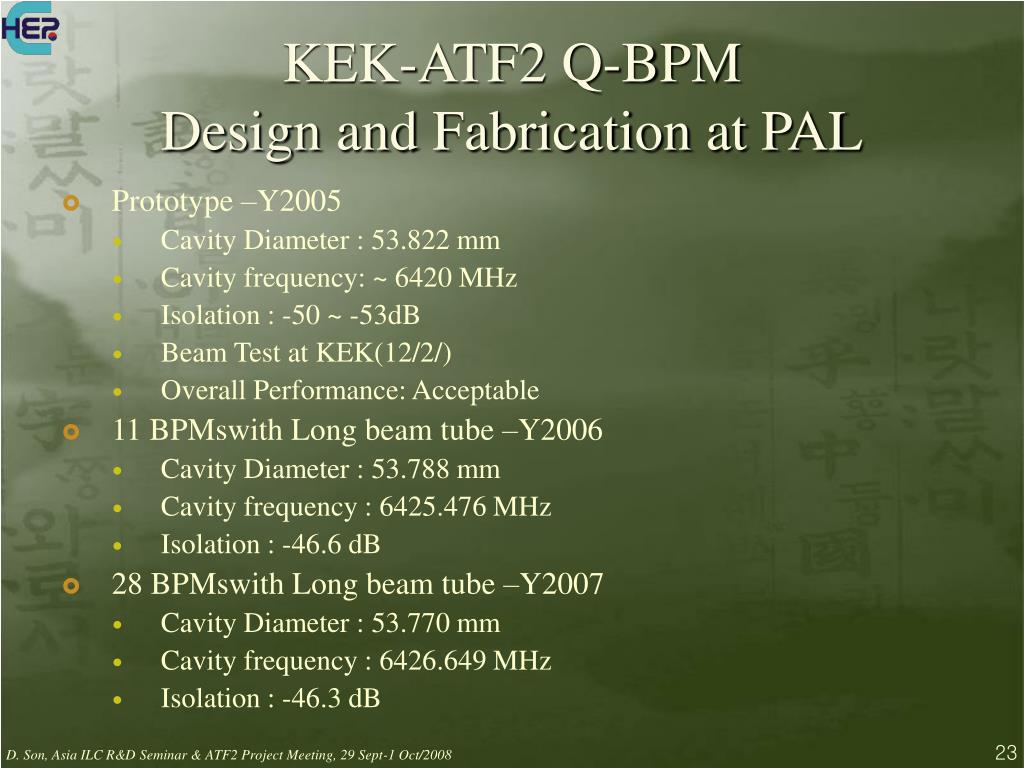 HEP

KEK-ATF2 Q-BPM
Design and Fabrication at PAL

Prototype –Y2005
Cavity Diameter : 53.822 mm
Cavity frequency: ~ 6420 MHz
Isolation : -50 ~ -53dB
Beam Test at KEK(12/2/)
Overall Performance: Acceptable
11 BPMswith Long beam tube –Y2006
Cavity Diameter : 53.788 mm
Cavity frequency : 6425.476 MHz
Isolation : -46.6 dB
28 BPMswith Long beam tube –Y2007
Cavity Diameter : 53.770 mm
Cavity frequency : 6426.649 MHz
Isolation : -46.3 dB

D. Son, Asia ILC R&D Seminar & ATF2 Project Meeting, 29 Sept-1 Oct/2008

23